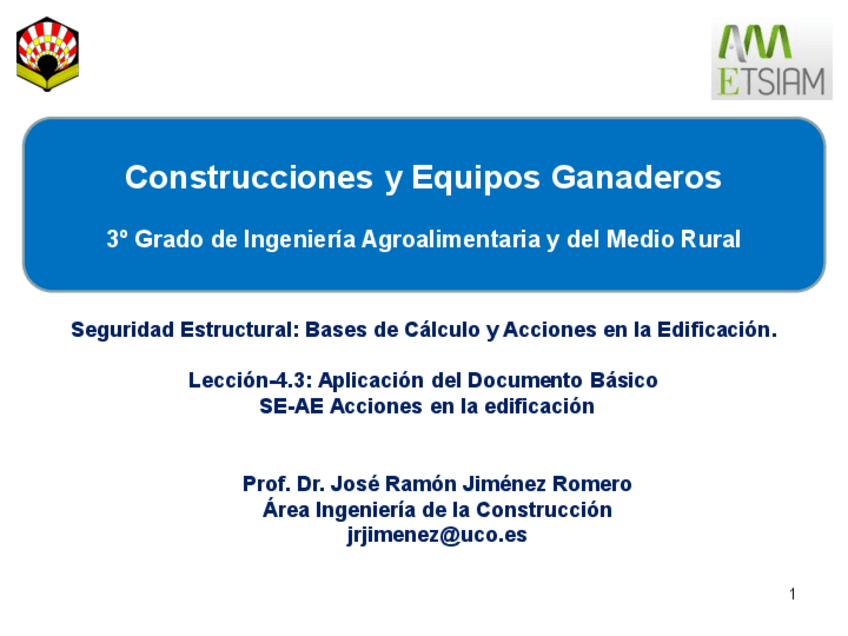 AM
ETSIAM

Construcciones y Equipos Ganaderos

3º Grado de Ingeniería Agroalimentaria y del Medio Rural

Seguridad Estructural: Bases de Cálculo y Acciones en la Edificación.

Lección-4.3: Aplicación del Documento Básico
SE-AE Acciones en la edificación

Prof. Dr. José Ramón Jiménez Romero
Área Ingeniería de la Construcción
jrjimenez@uco.es

1